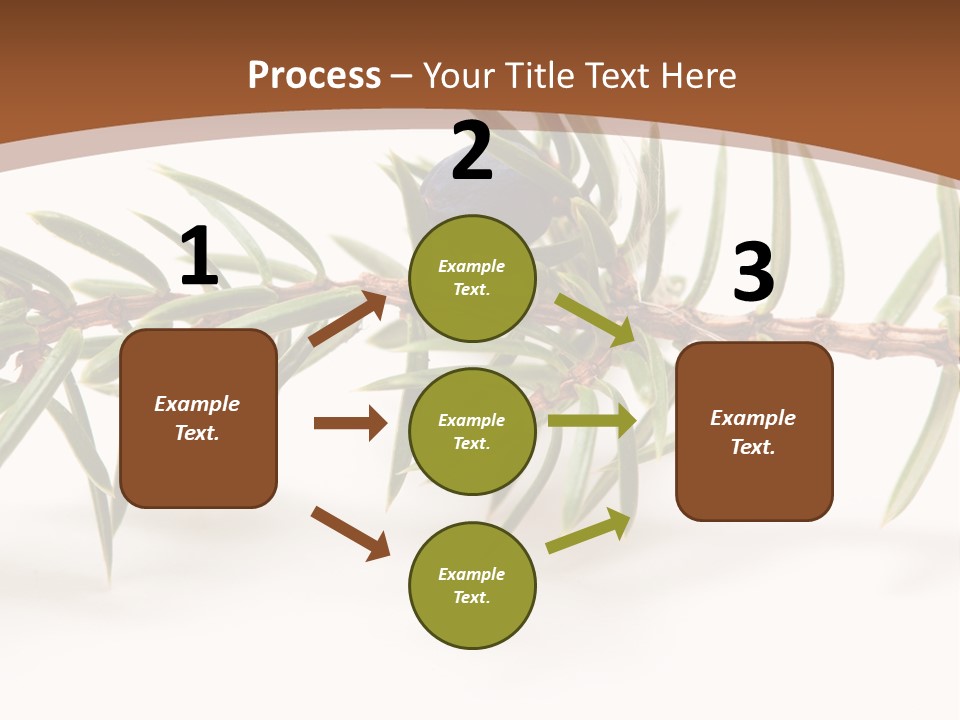 Process – Your Title Text Here

1

Example Text.

2

Example Text.

Example Text.

Example Text.

3

Example Text.